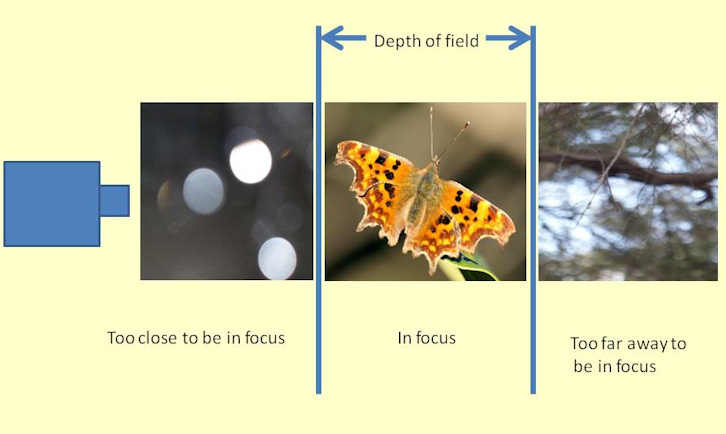 Depth of field

Too close to be in focus

In focus

Too far away to be in focus